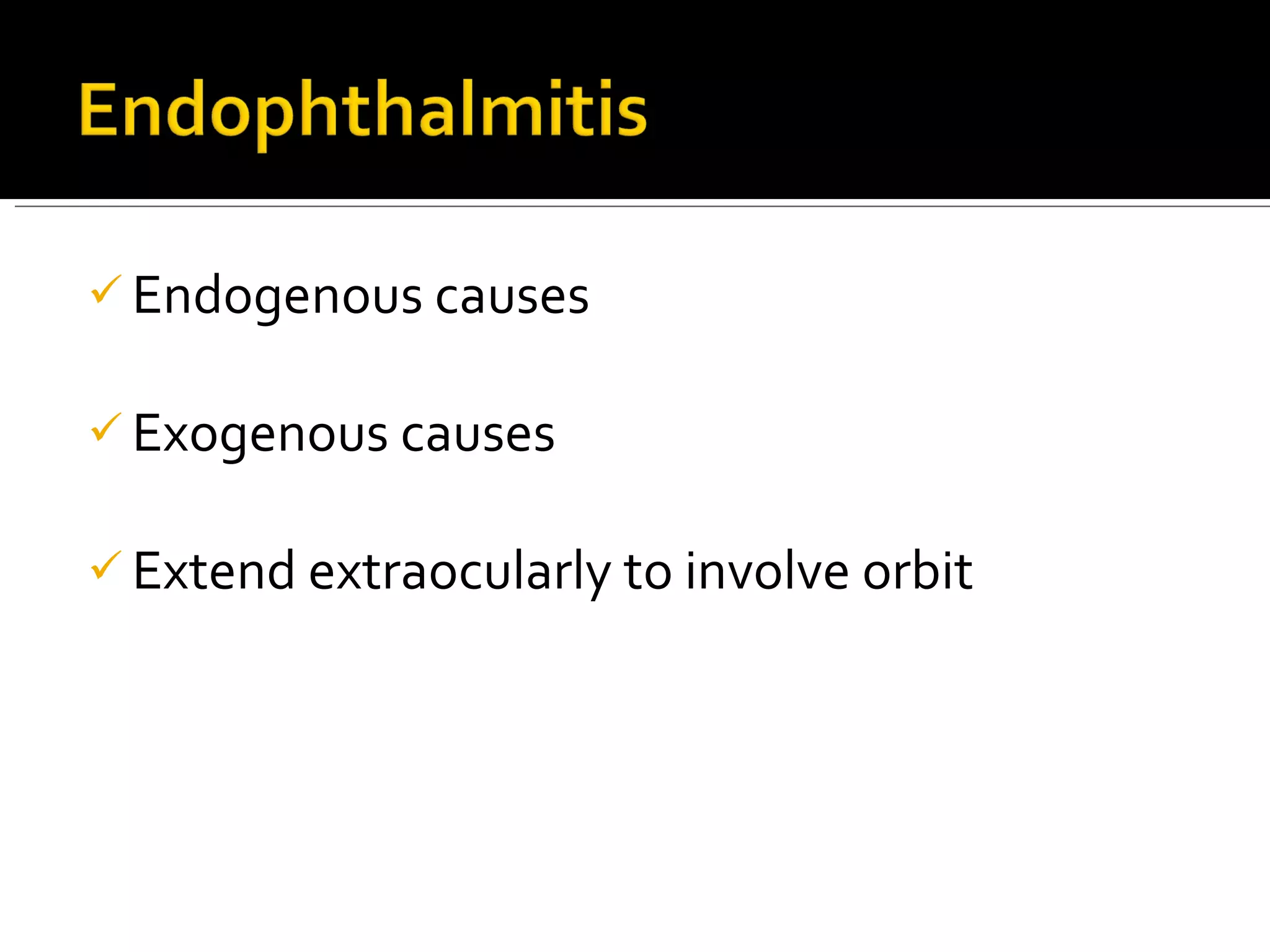 Endophthalmitis

✓ Endogenous causes

✓ Exogenous causes

✓ Extend extraocularly to involve orbit